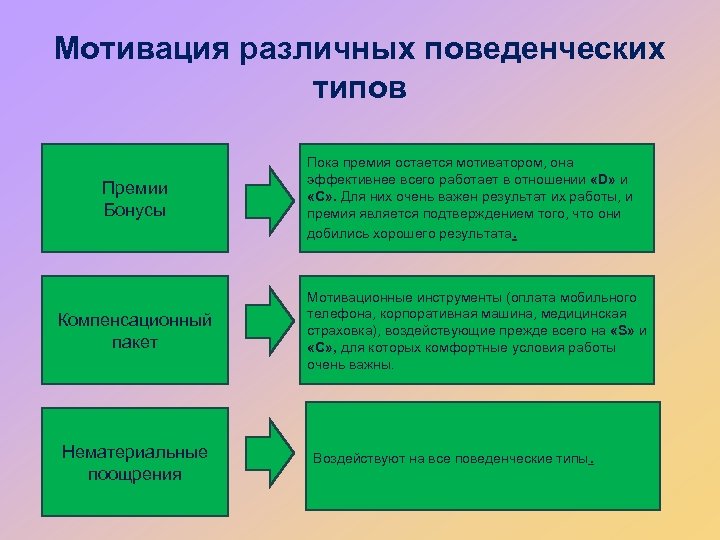 Мотивация различных поведенческих типов

Премии
Бонусы

Пока премия остается мотиватором, она эффективнее всего работает в отношении «D» и «C». Для них очень важен результат их работы, и премия является подтверждением того, что они добились хорошего результата.

Компенсационный пакет

Мотивационные инструменты (оплата мобильного телефона, корпоративная машина, медицинская страховка), воздействующие прежде всего на «S» и «C», для которых комфортные условия работы очень важны.

Нематериальные поощрения

Воздействуют на все поведенческие типы.